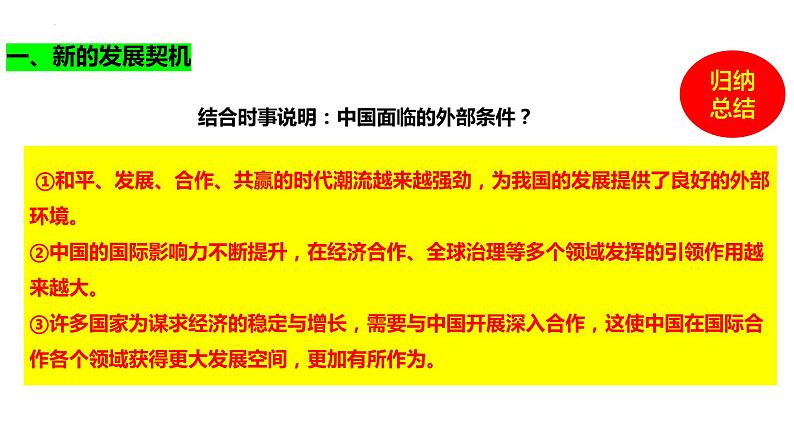 一、新的发展契机

归纳总结

结合时事说明：中国面临的外部条件？

①和平、发展、合作、共赢的时代潮流越来越强劲，为我国的发展提供了良好的外部环境。
②中国的国际影响力不断提升，在经济合作、全球治理等多个领域发挥的引领作用越来越大。
③许多国家为谋求经济的稳定与增长，需要与中国开展深入合作，这使中国在国际合作各个领域获得更大发展空间，更加有所作为。